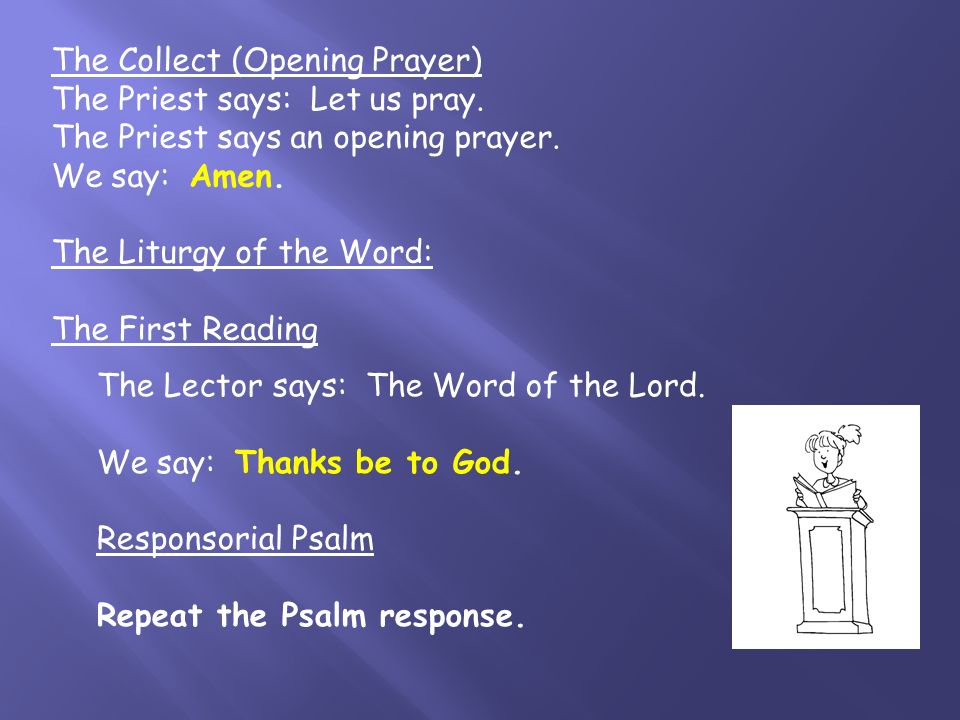 The Collect (Opening Prayer)
The Priest says: Let us pray.
The Priest says an opening prayer.
We say: Amen.

The Liturgy of the Word:

The First Reading

The Lector says: The Word of the Lord.

We say: Thanks be to God.

Responsorial Psalm

Repeat the Psalm response.